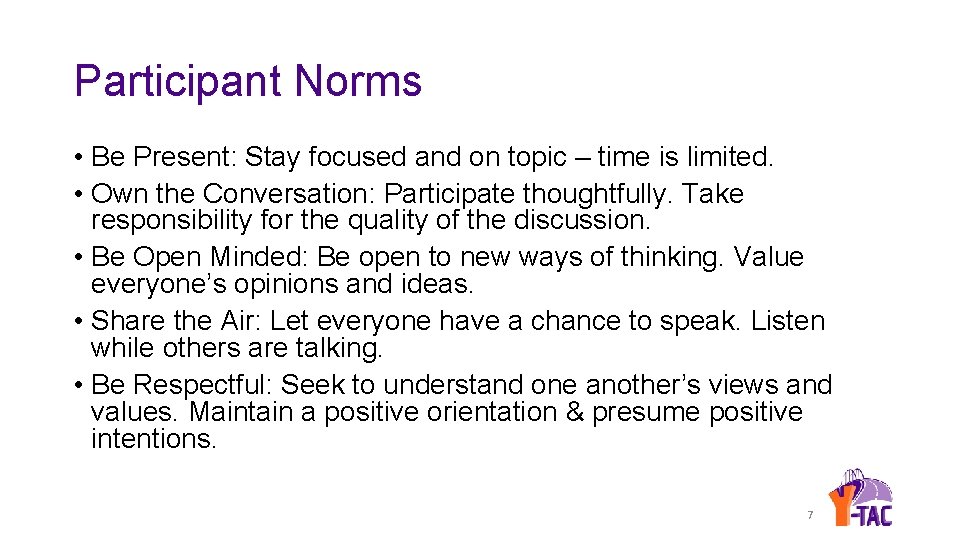 Participant Norms

• Be Present: Stay focused and on topic – time is limited.
• Own the Conversation: Participate thoughtfully. Take responsibility for the quality of the discussion.
• Be Open Minded: Be open to new ways of thinking. Value everyone's opinions and ideas.
• Share the Air: Let everyone have a chance to speak. Listen while others are talking.
• Be Respectful: Seek to understand one another's views and values. Maintain a positive orientation & presume positive intentions.

7

Y-TAC